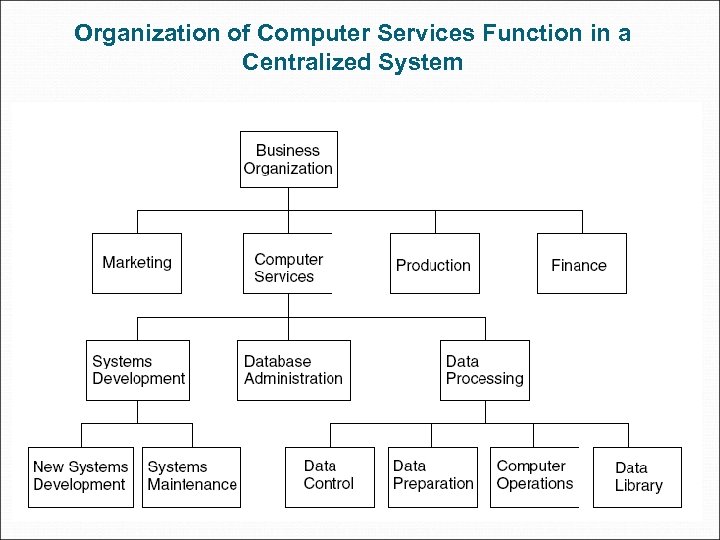 Organization of Computer Services Function in a Centralized System

Business Organization

Marketing

Computer Services

Production

Finance

Systems Development

Database Administration

Data Processing

New Systems Development

Systems Maintenance

Data Control

Data Preparation

Computer Operations

Data Library